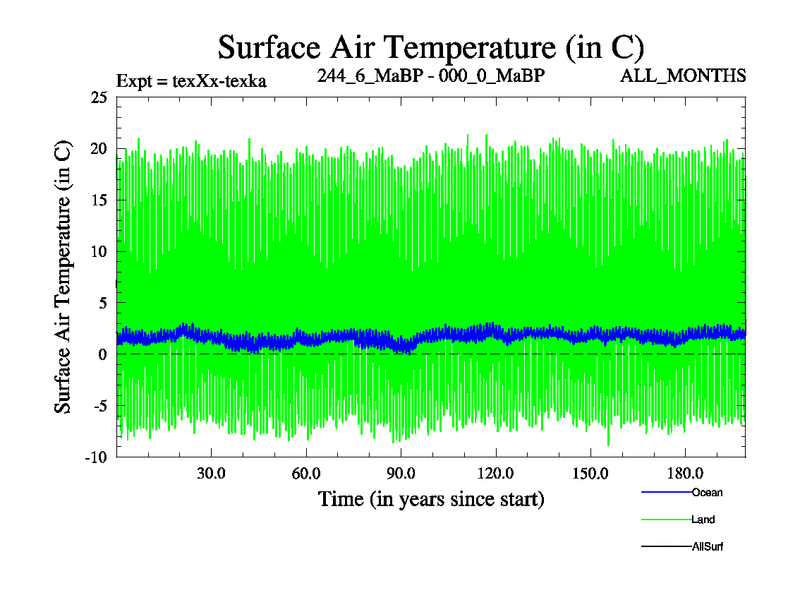 Surface Air Temperature (in C)

Expt = texXx-texka

244_6_MaBP - 000_0_MaBP

ALL_MONTHS

Surface Air Temperature (in C)

25
20
15
10
5
0
-5
-10

30.0
60.0
90.0
120.0
150.0
180.0

Time (in years since start)

Ocean
Land
AllSurf